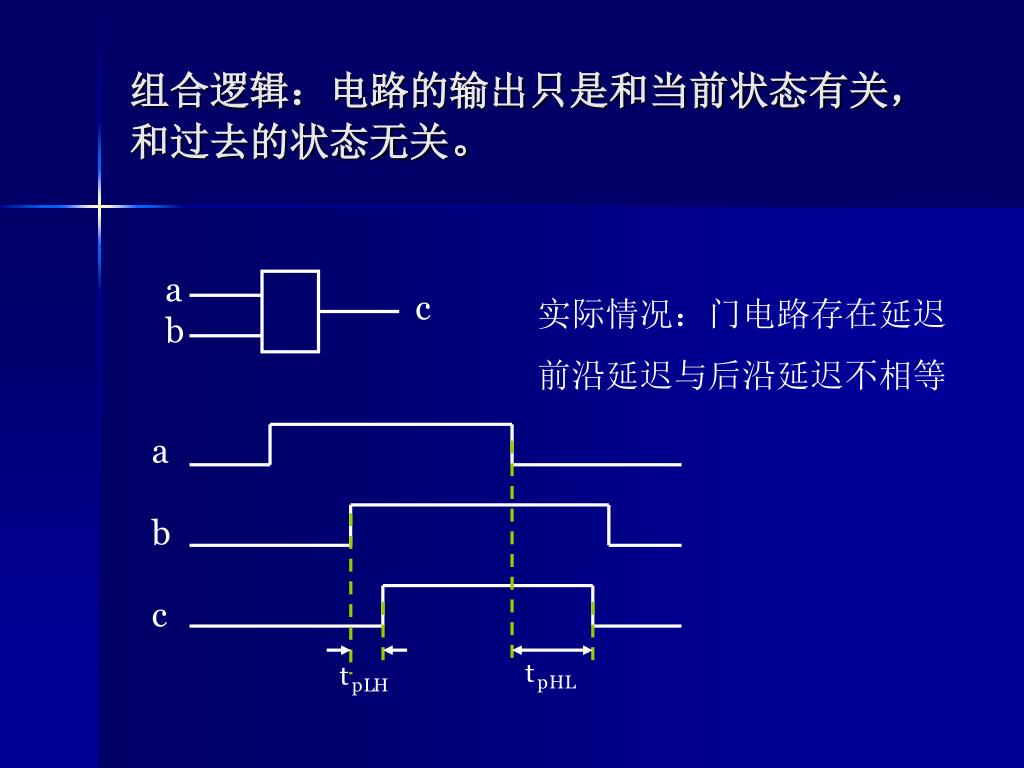 组合逻辑：电路的输出只是和当前状态有关，和过去的状态无关。

a
b
c

实际情况：门电路存在延迟

前沿延迟与后沿延迟不相等

a

b

c

$t_{pLH}$

$t_{pHL}$